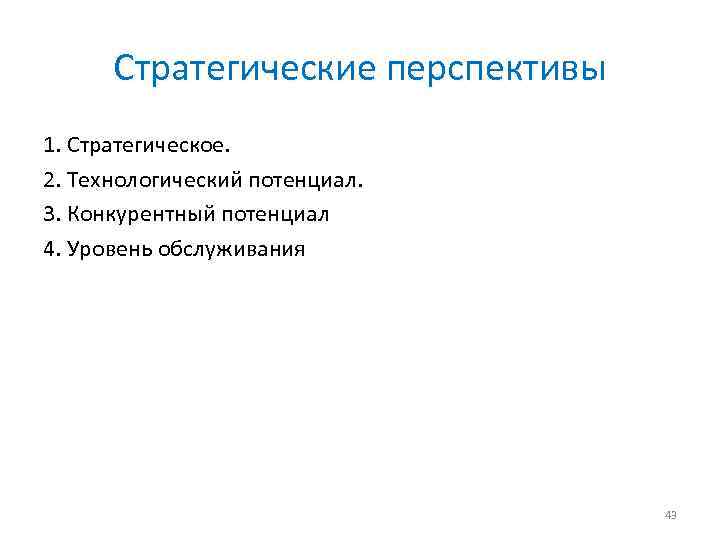 Стратегические перспективы

1. Стратегическое.
2. Технологический потенциал.
3. Конкурентный потенциал
4. Уровень обслуживания

43